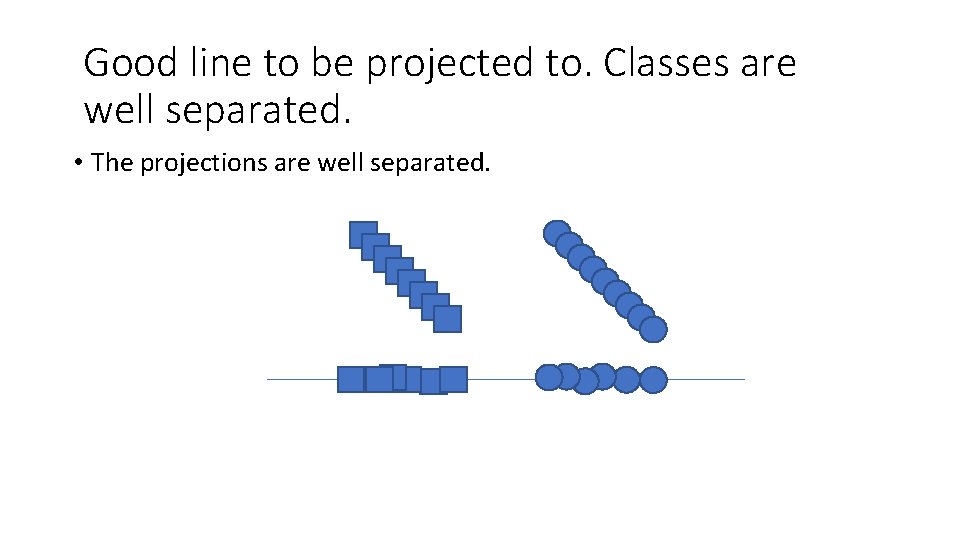 Good line to be projected to. Classes are well separated.

• The projections are well separated.